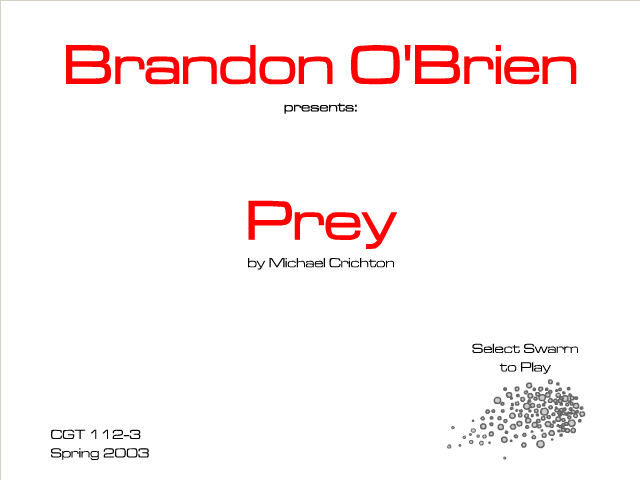 Brandon O'Brien

presents:

Prey

by Michael Crichton

Select Swarm to Play

CGT 112-3
Spring 2003